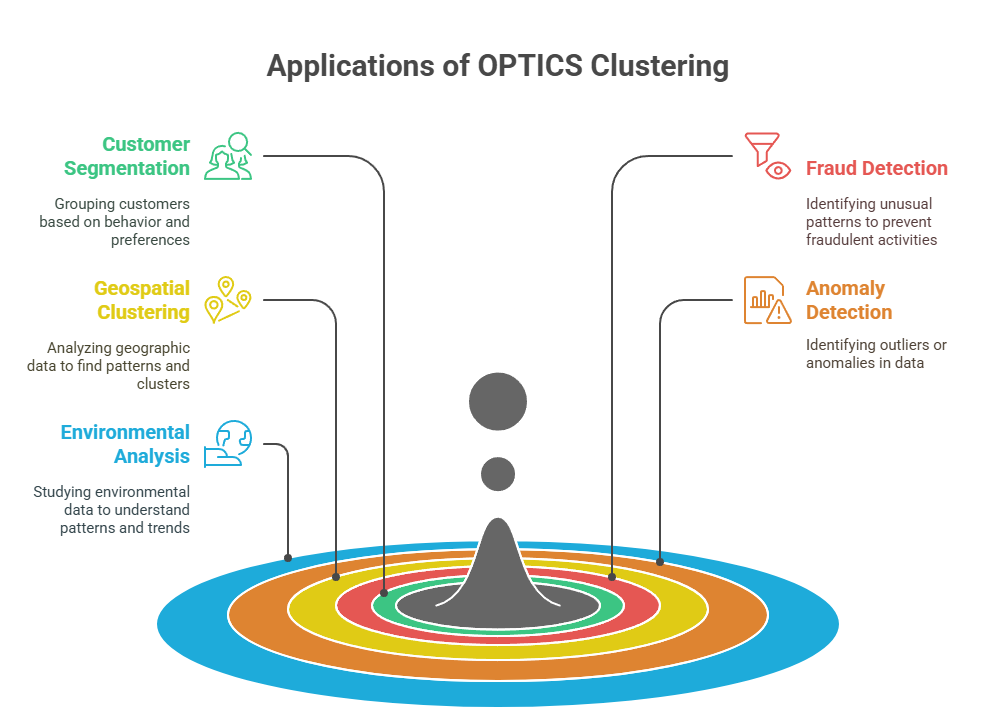 Applications of OPTICS Clustering

Customer Segmentation

Grouping customers based on behavior and preferences

Geospatial Clustering

Analyzing geographic data to find patterns and clusters

Environmental Analysis

Studying environmental data to understand patterns and trends

Fraud Detection

Identifying unusual patterns to prevent fraudulent activities

Anomaly Detection

Identifying outliers or anomalies in data